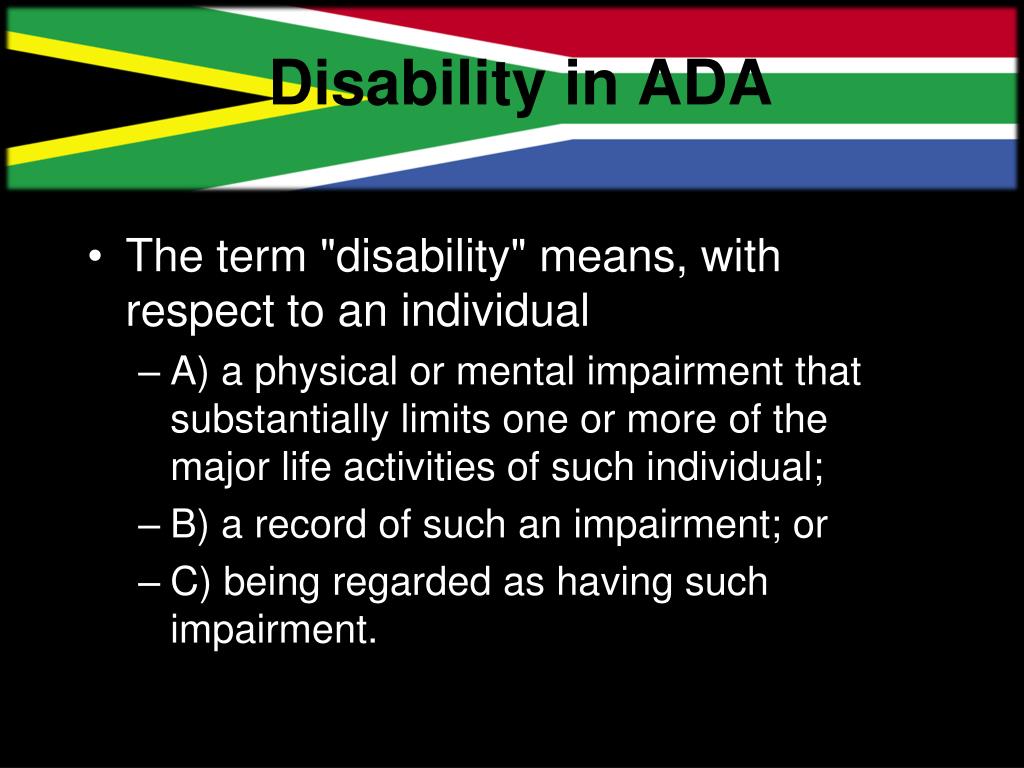 Disability in ADA

• The term "disability" means, with respect to an individual
– A) a physical or mental impairment that substantially limits one or more of the major life activities of such individual;
– B) a record of such an impairment; or
– C) being regarded as having such impairment.